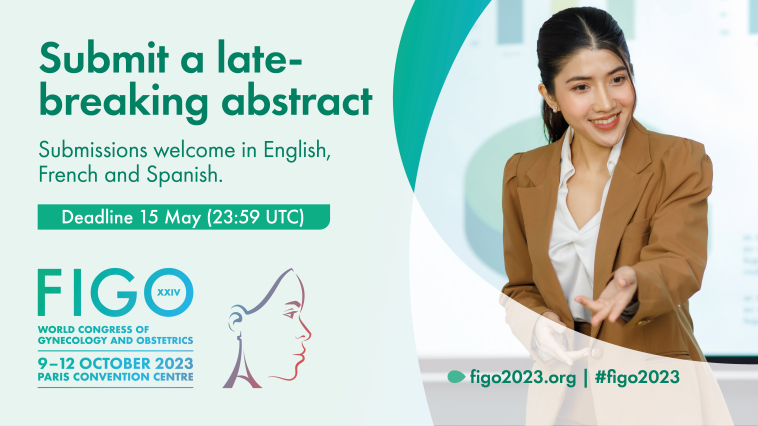 Submit a late-breaking abstract

Submissions welcome in English, French and Spanish.

Deadline 15 May (23:59 UTC)

FIGO XXIV
WORLD CONGRESS OF GYNECOLOGY AND OBSTETRICS
9–12 OCTOBER 2023
PARIS CONVENTION CENTRE

figo2023.org | #figo2023